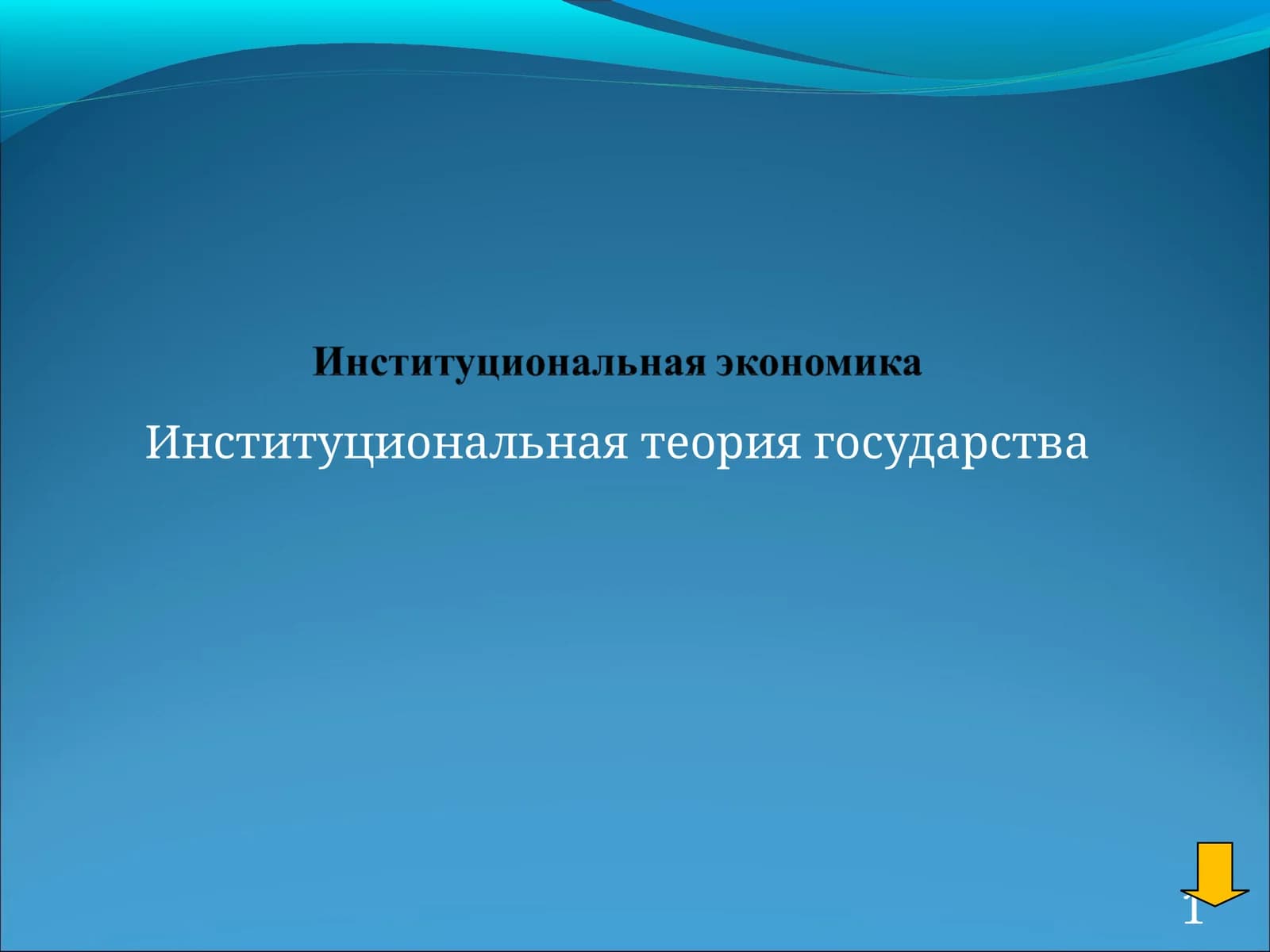 Институциональная экономика

Институциональная теория государства

1